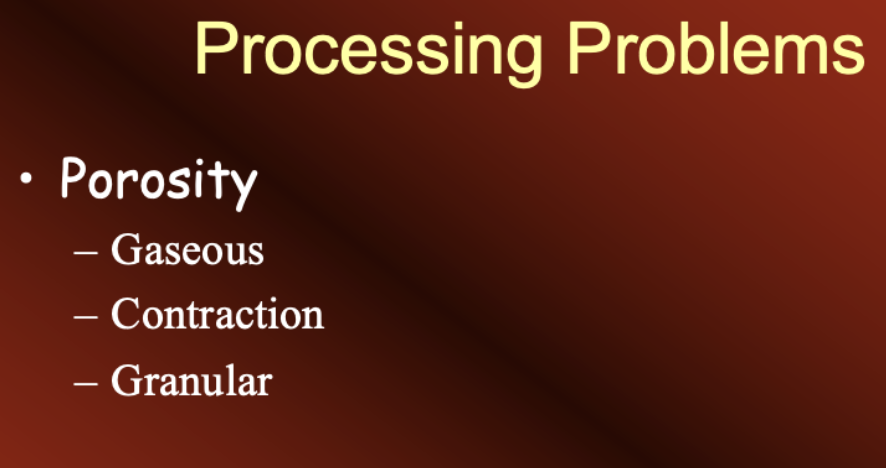 Processing Problems

• Porosity
– Gaseous
– Contraction
– Granular